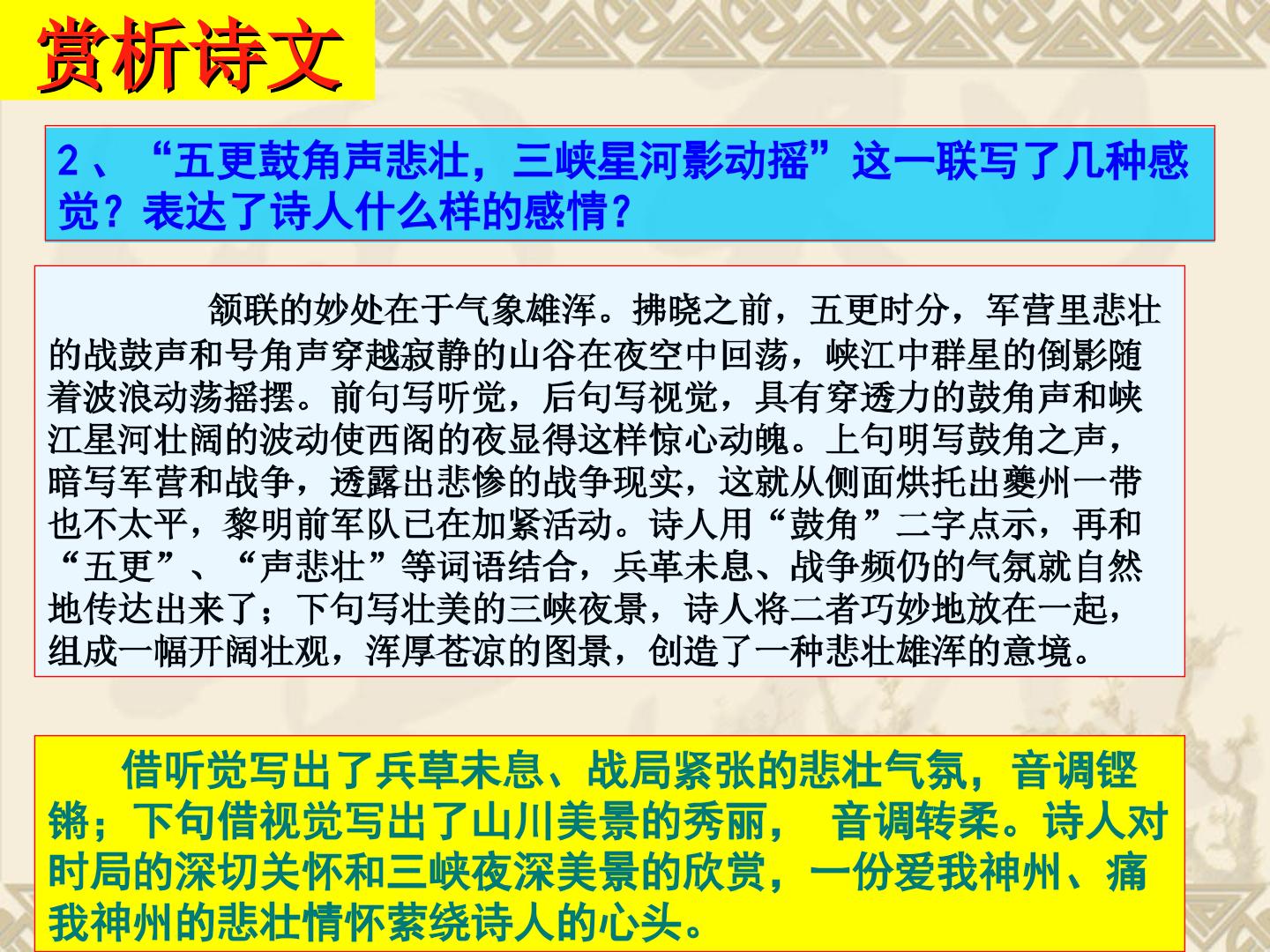 赏析诗文

2、“五更鼓角声悲壮，三峡星河影动摇”这一联写了几种感觉？表达了诗人什么样的感情？

颔联的妙处在于气象雄浑。拂晓之前，五更时分，军营里悲壮的战鼓声和号角声穿越寂静的山谷在夜空中回荡，峡江中群星的倒影随着波浪动荡摇摆。前句写听觉，后句写视觉，具有穿透力的鼓角声和峡江星河壮阔的波动使西阁的夜显得这样惊心动魄。上句明写鼓角之声，暗写军营和战争，透露出悲惨的战争现实，这就从侧面烘托出夔州一带也不太平，黎明前军队已在加紧活动。诗人用“鼓角”二字点示，再和“五更”、“声悲壮”等词语结合，兵革未息、战争频仍的气氛就自然地传达出来了；下句写壮美的三峡夜景，诗人将二者巧妙地放在一起，组成一幅开阔壮观，浑厚苍凉的图景，创造了一种悲壮雄浑的意境。

借听觉写出了兵草未息、战局紧张的悲壮气氛，音调铿锵；下句借视觉写出了山川美景的秀丽， 音调转柔。诗人对时局的深切关怀和三峡夜深美景的欣赏，一份爱我神州、痛我神州的悲壮情怀萦绕诗人的心头。